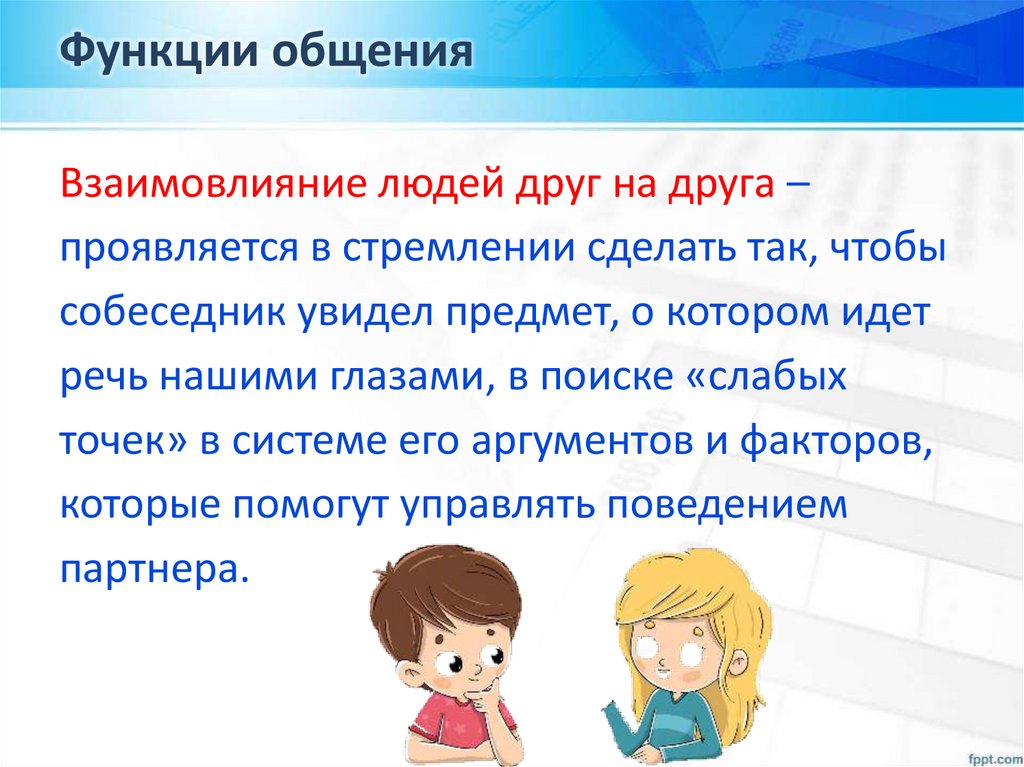 Функции общения

Взаимовлияние людей друг на друга – проявляется в стремлении сделать так, чтобы собеседник увидел предмет, о котором идет речь нашими глазами, в поиске «слабых точек» в системе его аргументов и факторов, которые помогут управлять поведением партнера.

fppt.com